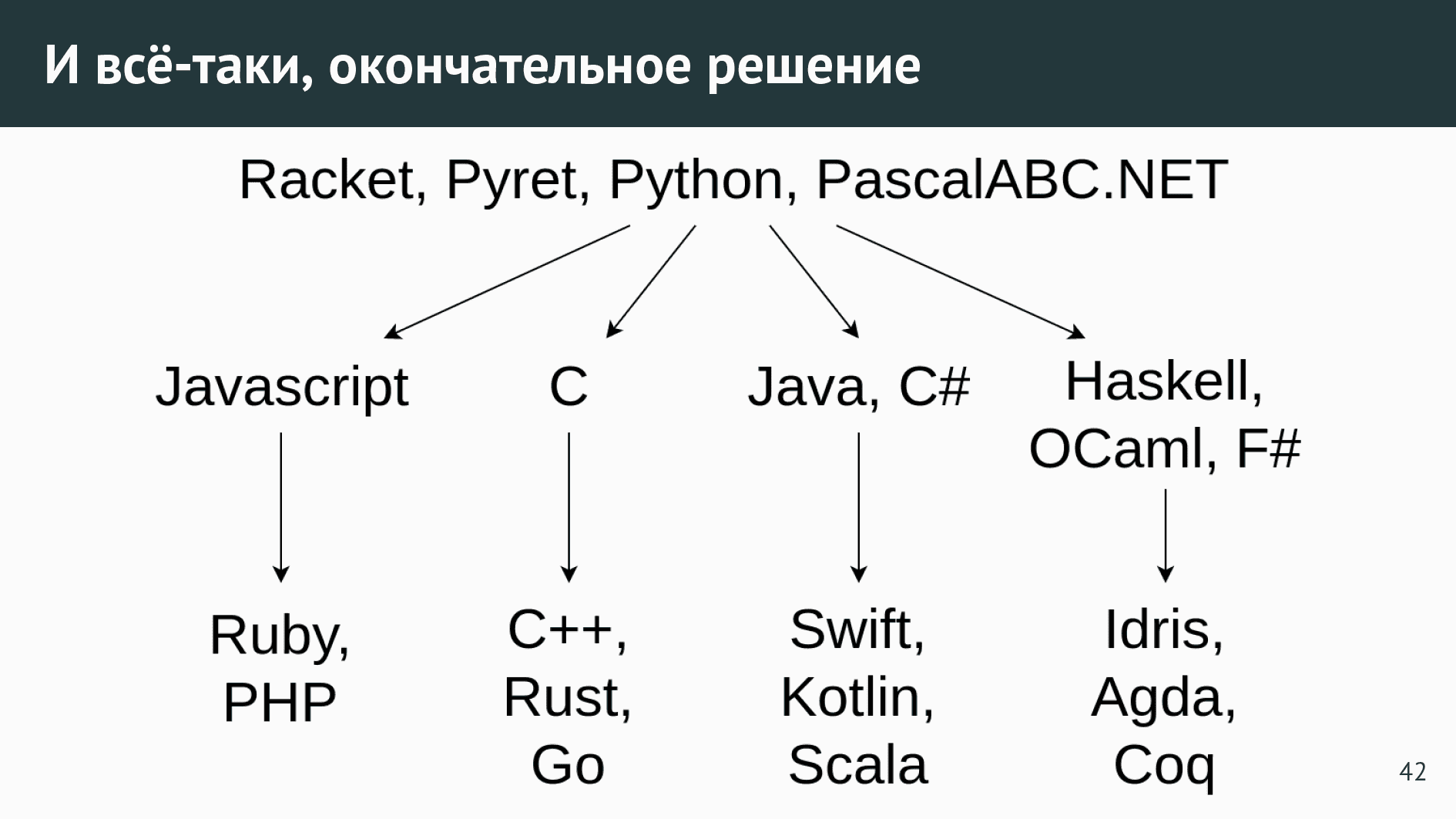 И всё-таки, окончательное решение

Racket, Pyret, Python, PascalABC.NET

Javascript

C

Java, C#

Haskell, OCaml, F#

Ruby, PHP

C++, Rust, Go

Swift, Kotlin, Scala

Idris, Agda, Coq

42